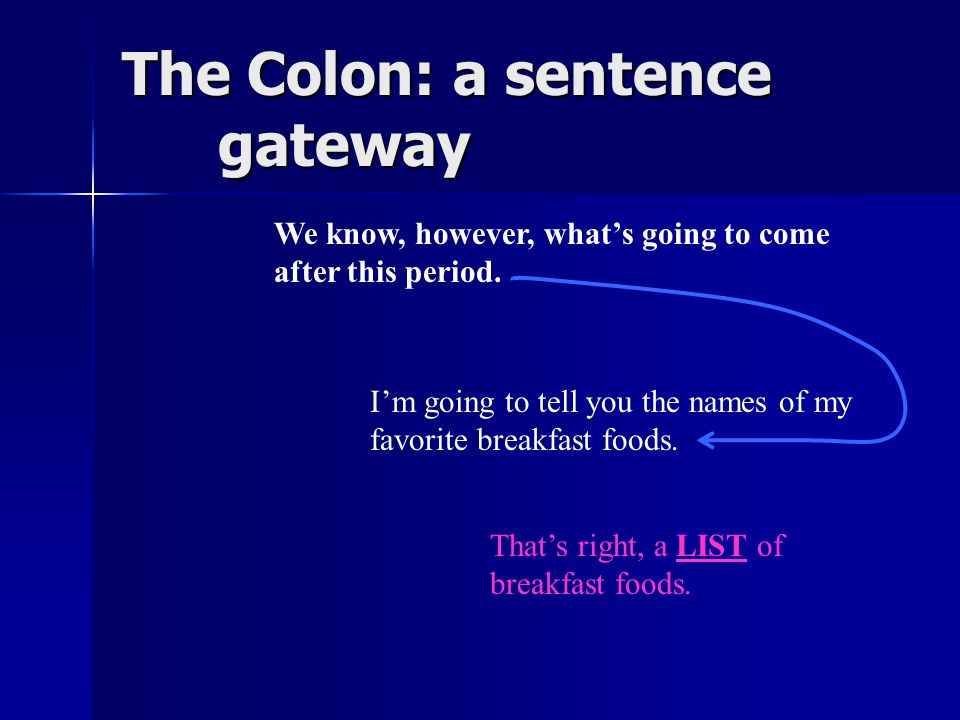 The Colon: a sentence gateway

We know, however, what’s going to come after this period.

I’m going to tell you the names of my favorite breakfast foods.

That’s right, a LIST of breakfast foods.